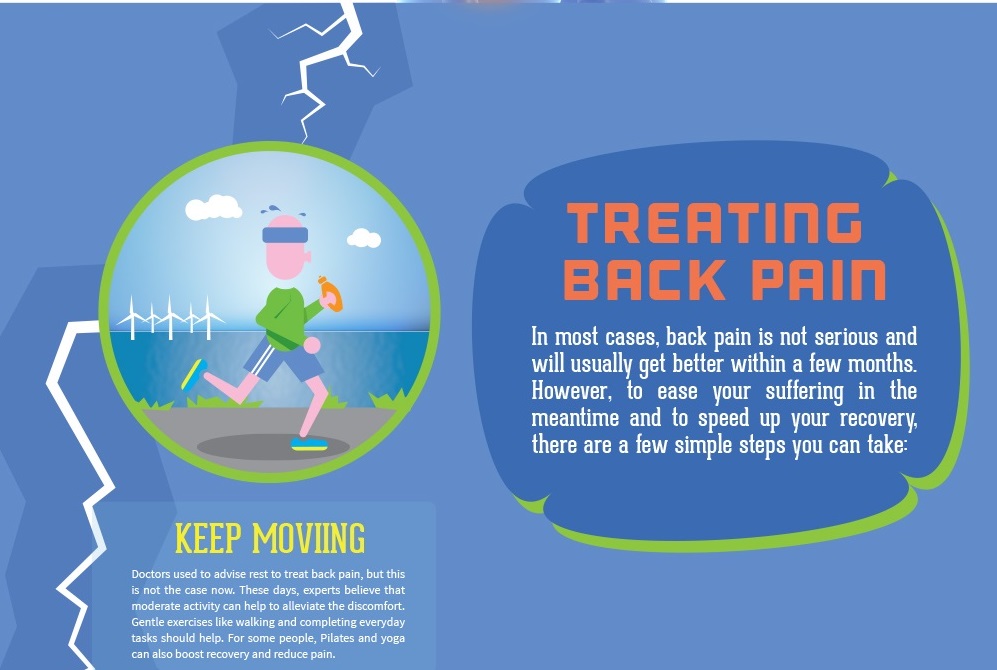 TREATING BACK PAIN

In most cases, back pain is not serious and will usually get better within a few months. However, to ease your suffering in the meantime and to speed up your recovery, there are a few simple steps you can take:

KEEP MOVIING

Doctors used to advise rest to treat back pain, but this is not the case now. These days, experts believe that moderate activity can help to alleviate the discomfort. Gentle exercises like walking and completing everyday tasks should help. For some people, Pilates and yoga can also boost recovery and reduce pain.